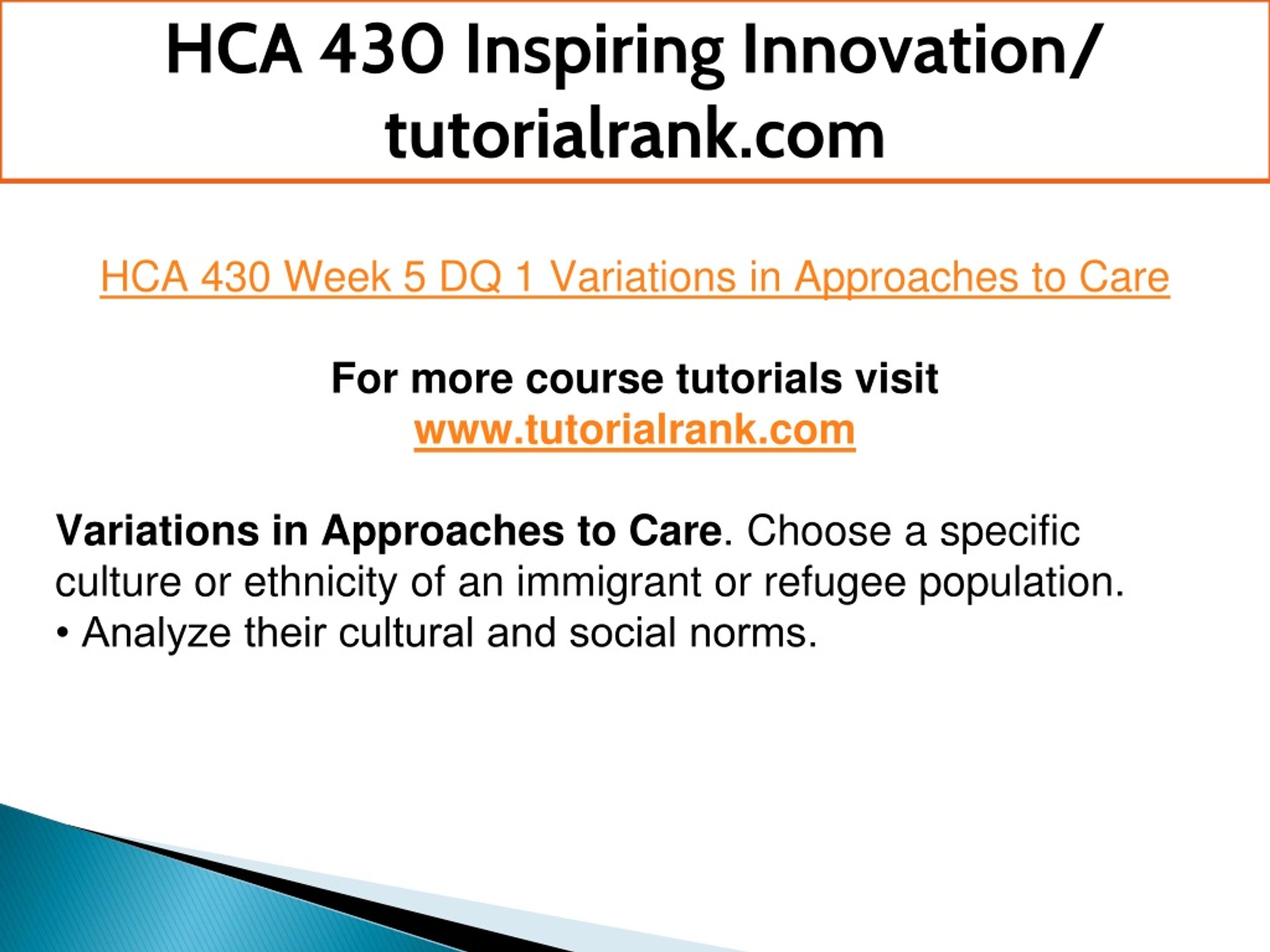 HCA 430 Inspiring Innovation/ tutorialrank.com

HCA 430 Week 5 DQ 1 Variations in Approaches to Care

For more course tutorials visit
www.tutorialrank.com

Variations in Approaches to Care. Choose a specific culture or ethnicity of an immigrant or refugee population.
• Analyze their cultural and social norms.